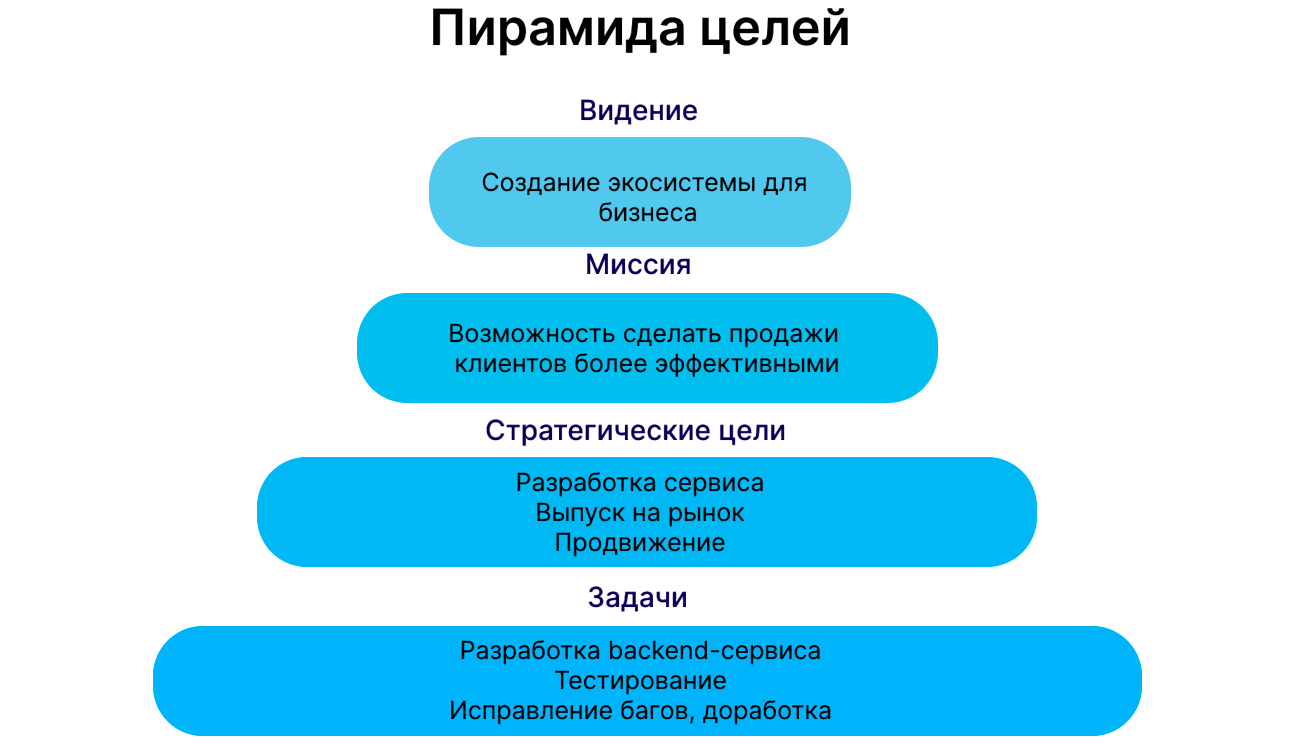 Пирамида целей

Видение

Создание экосистемы для бизнеса

Миссия

Возможность сделать продажи клиентов более эффективными

Стратегические цели

Разработка сервиса
Выпуск на рынок
Продвижение

Задачи

Разработка backend-сервиса
Тестирование
Исправление багов, доработка